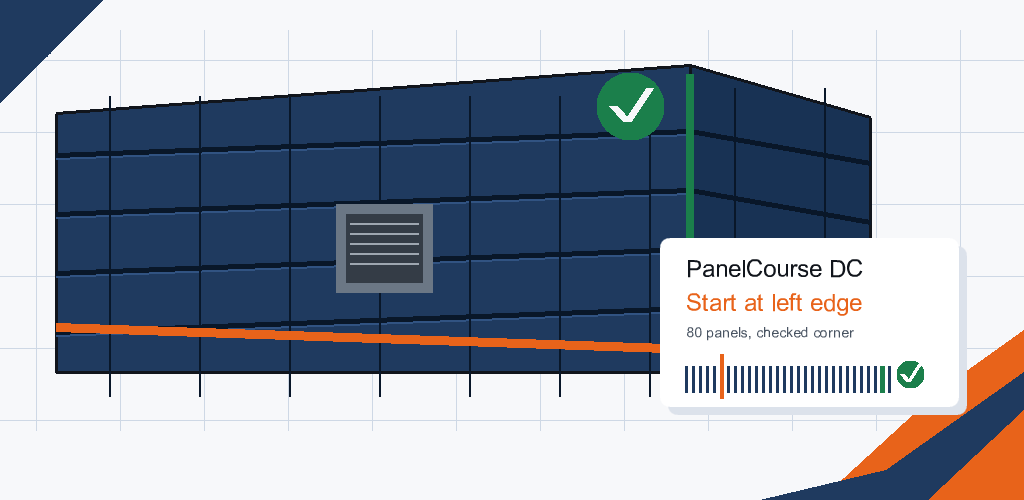 PanelCourse DC
Start at left edge
80 panels, checked corner